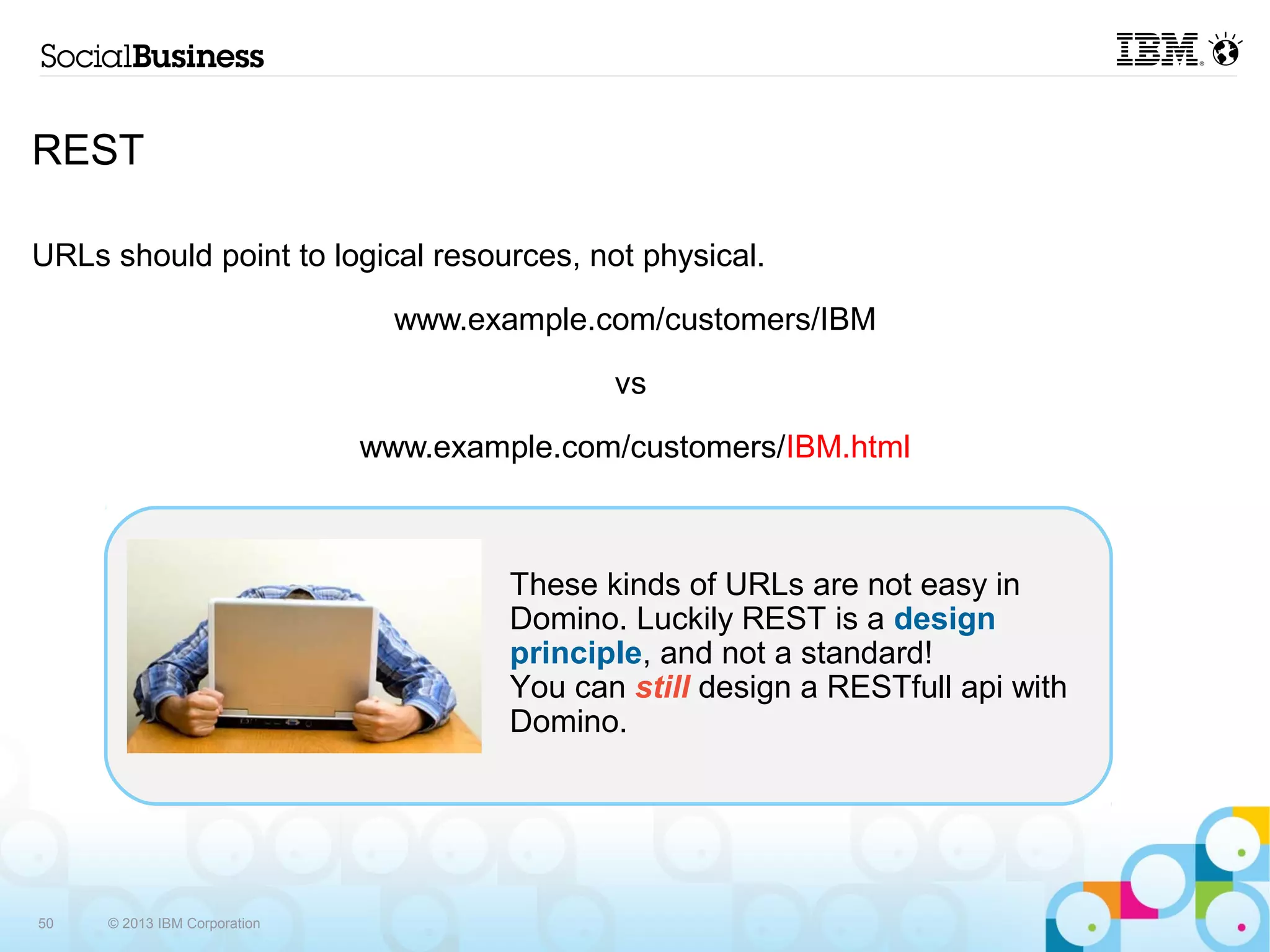 SocialBusiness

IBM

REST

URLs should point to logical resources, not physical.

www.example.com/customers/IBM

vs

www.example.com/customers/IBM.html

These kinds of URLs are not easy in Domino. Luckily REST is a design principle, and not a standard!
You can still design a RESTfull api with Domino.

50

© 2013 IBM Corporation